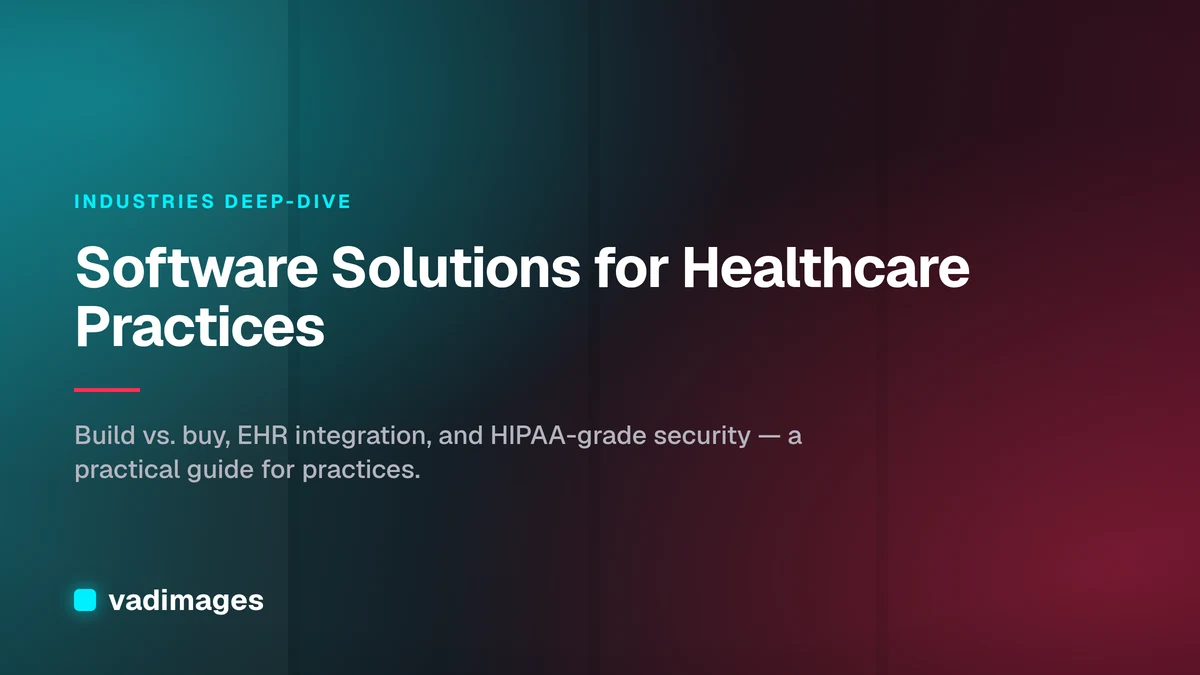 INDUSTRIES DEEP-DIVE

Software Solutions for Healthcare Practices

Build vs. buy, EHR integration, and HIPAA-grade security — a practical guide for practices.

vadimages